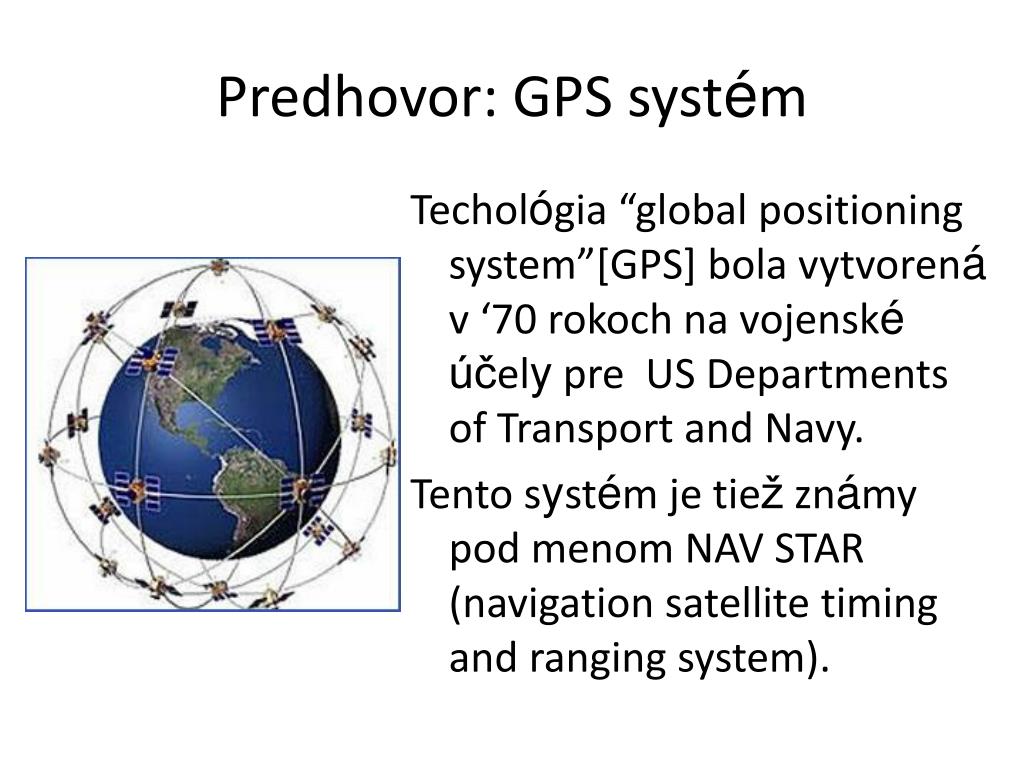 Predhovor: GPS systém

Techológia “global positioning system”[GPS] bola vytvorená v ‘70 rokoch na vojenské účely pre US Departments of Transport and Navy.

Tento systém je tiež známy pod menom NAV STAR (navigation satellite timing and ranging system).